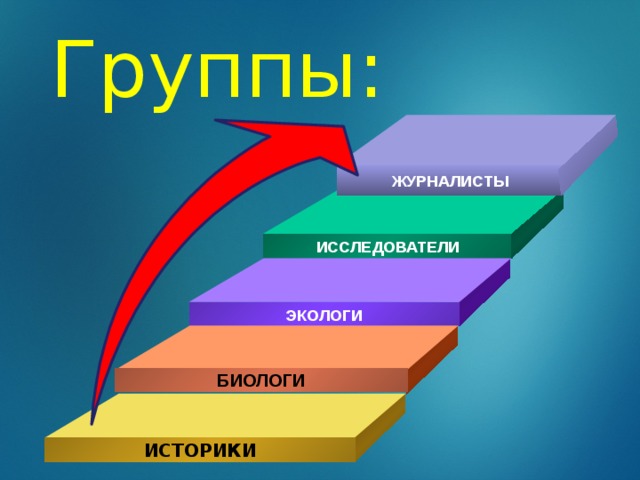 Группы:

ЖУРНАЛИСТЫ

ИССЛЕДОВАТЕЛИ

ЭКОЛОГИ

БИОЛОГИ

ИСТОРИКИ